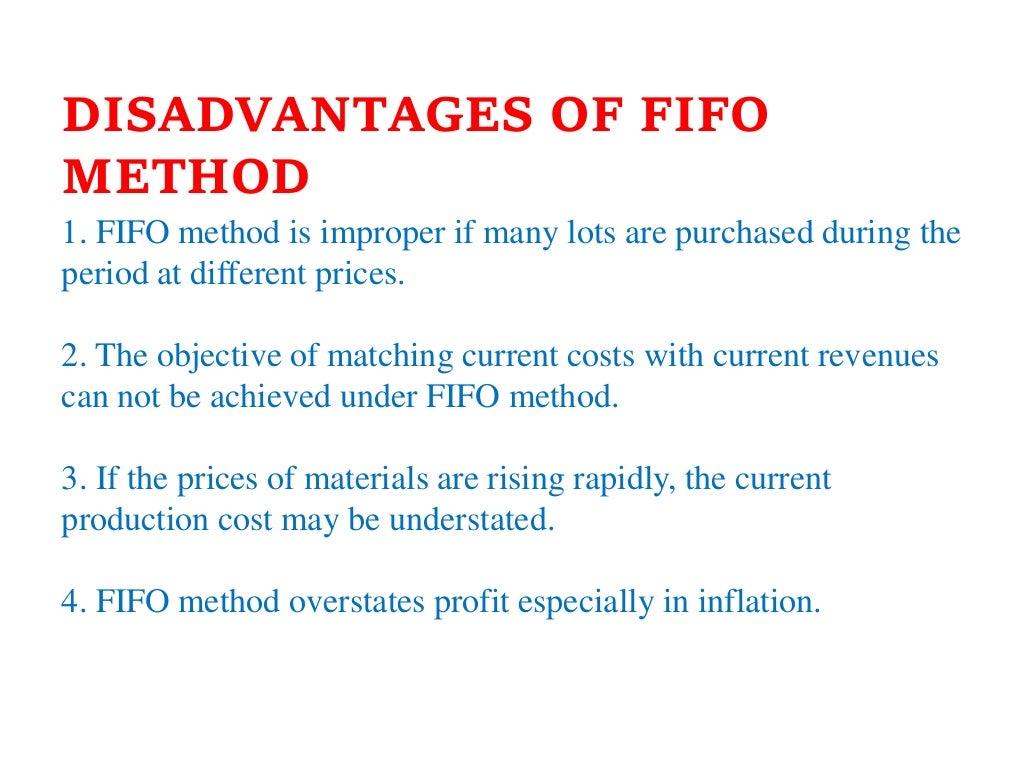 DISADVANTAGES OF FIFO METHOD

1. FIFO method is improper if many lots are purchased during the period at different prices.

2. The objective of matching current costs with current revenues can not be achieved under FIFO method.

3. If the prices of materials are rising rapidly, the current production cost may be understated.

4. FIFO method overstates profit especially in inflation.